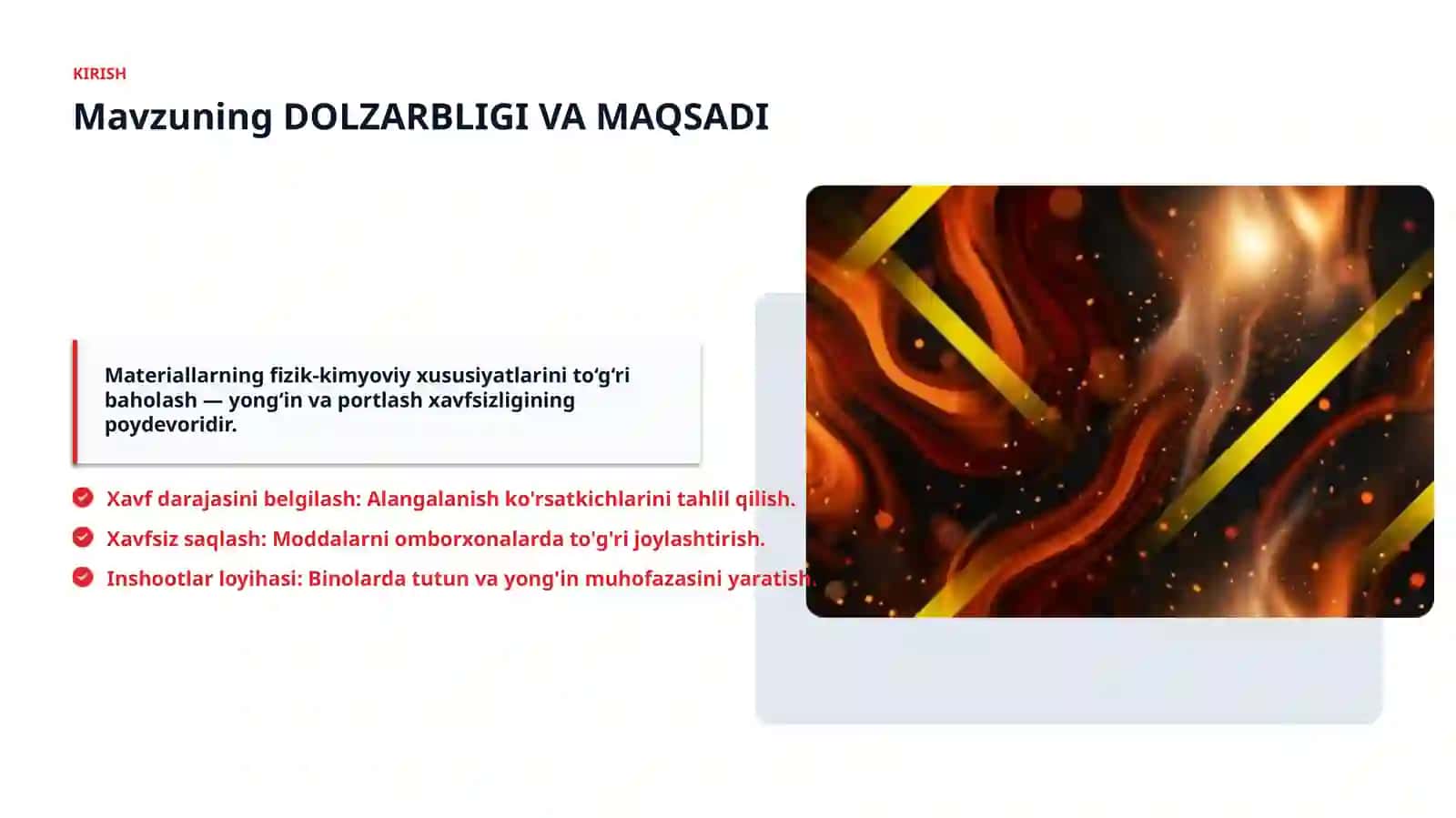 KIRISH

Mavzuning DOLZARBLIGI VA MAQSADI

Materiallarning fizik-kimyoviy xususiyatlarini to‘g‘ri baholash — yong‘in va portlash xavfsizligining poydevoridir.

Xavf darajasini belgilash: Alangalanish ko'rsatkichlarini tahlil qilish.

Xavfsiz saqlash: Moddalarni omborxonalarda to'g'ri joylashtirish.

Inshootlar loyihasi: Binolarda tutun va yong'in muhofazasini yaratish.